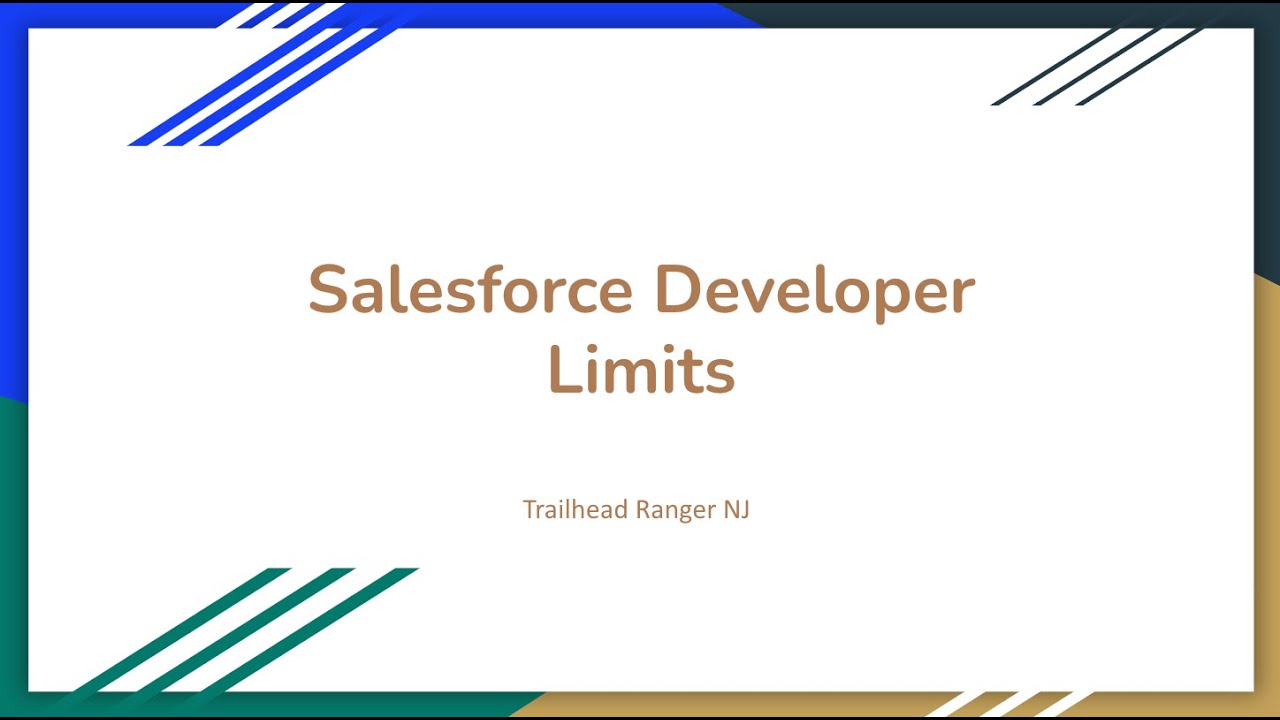 Salesforce Developer Limits

Trailhead Ranger NJ